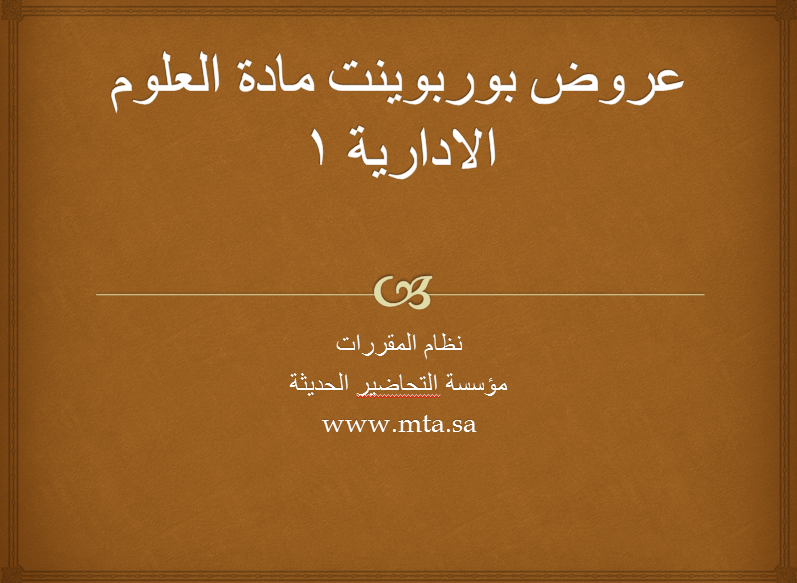 عروض بوربوينت مادة العلوم الادارية ١

نظام المقررات

مؤسسة التحاضير الحديثة

www.mta.sa